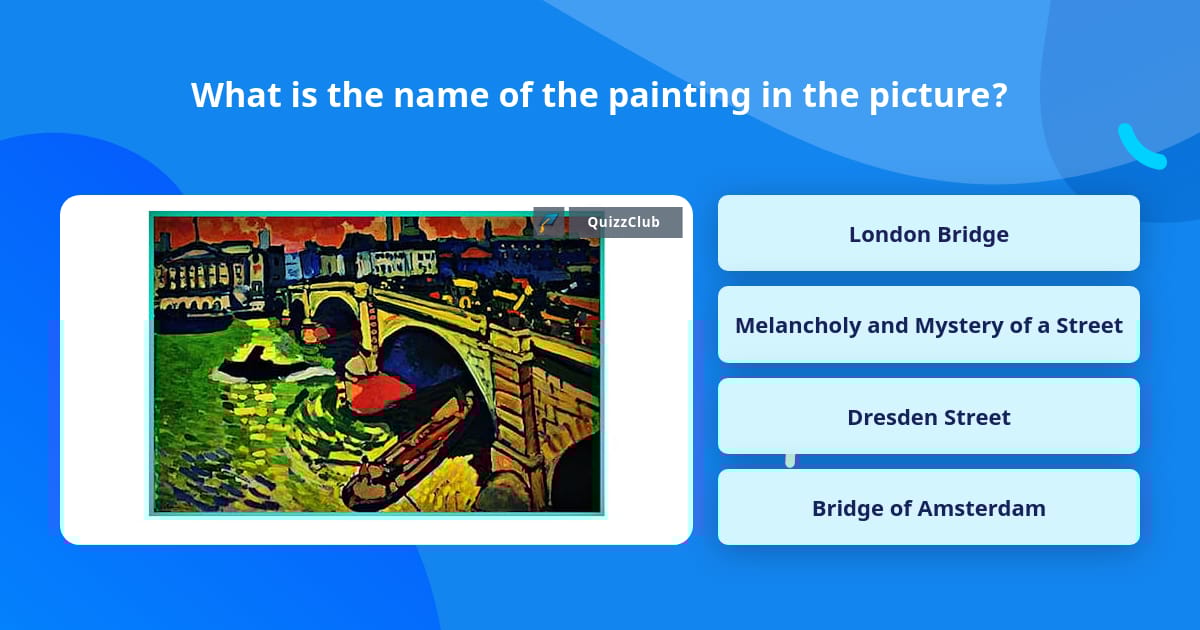 What is the name of the painting in the picture?

QuizzClub

London Bridge

Melancholy and Mystery of a Street

Dresden Street

Bridge of Amsterdam